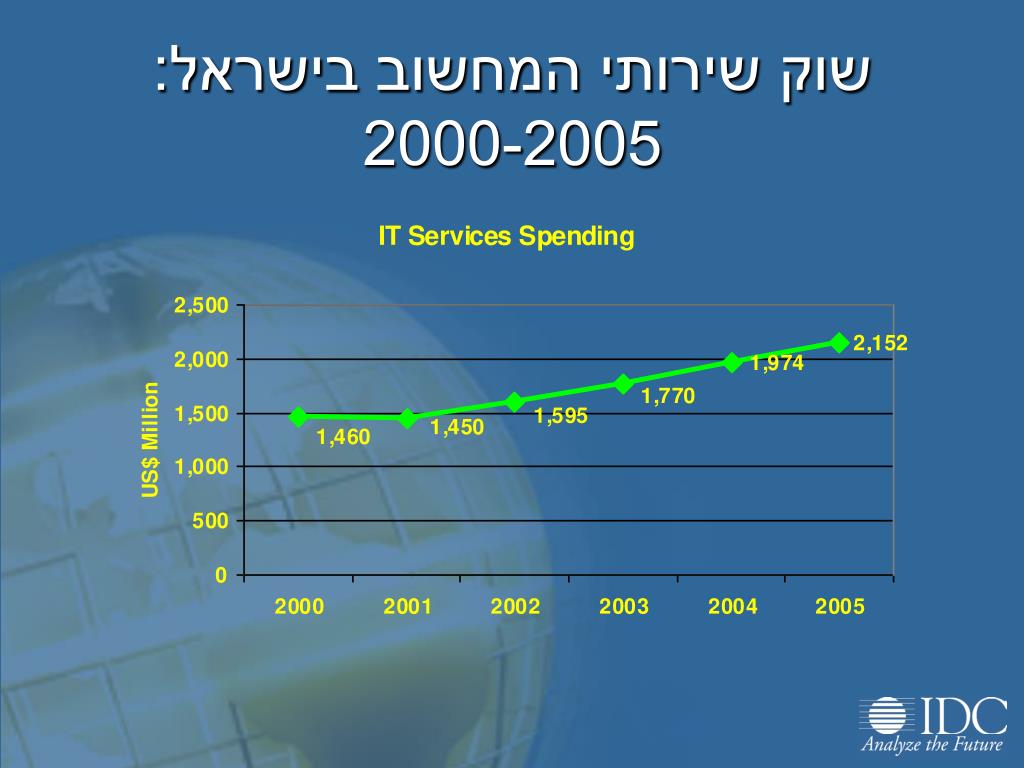 שוק שירותי המחשוב בישראל: 2000-2005

IT Services Spending

US$ Million

2,500
2,000
1,500
1,000
500
0

1,460
1,450
1,595
1,770
1,974
2,152

2000 2001 2002 2003 2004 2005

IDC
Analyze the Future